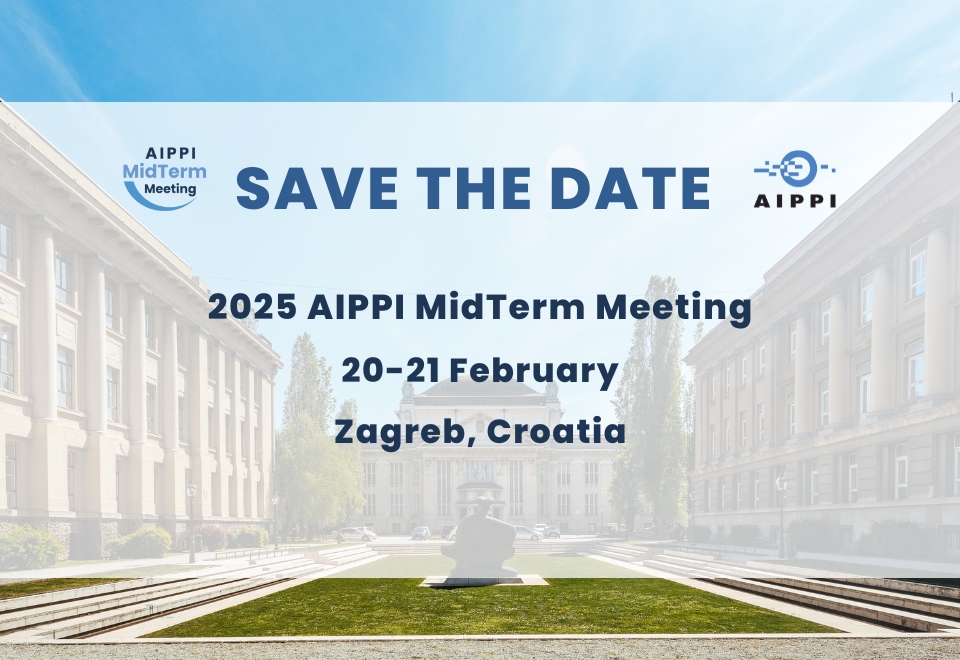 AIPPI MidTerm Meeting

SAVE THE DATE

AIPPI

2025 AIPPI MidTerm Meeting

20-21 February

Zagreb, Croatia